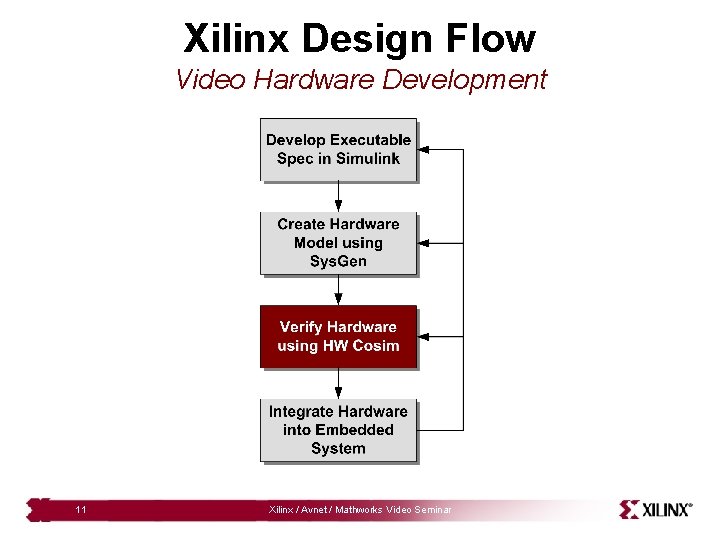 Xilinx Design Flow
Video Hardware Development

Develop Executable Spec in Simulink

Create Hardware Model using SysGen

Verify Hardware using HW Cosim

Integrate Hardware into Embedded System

11

Xilinx / Avnet / Mathworks Video Seminar

XILINX®